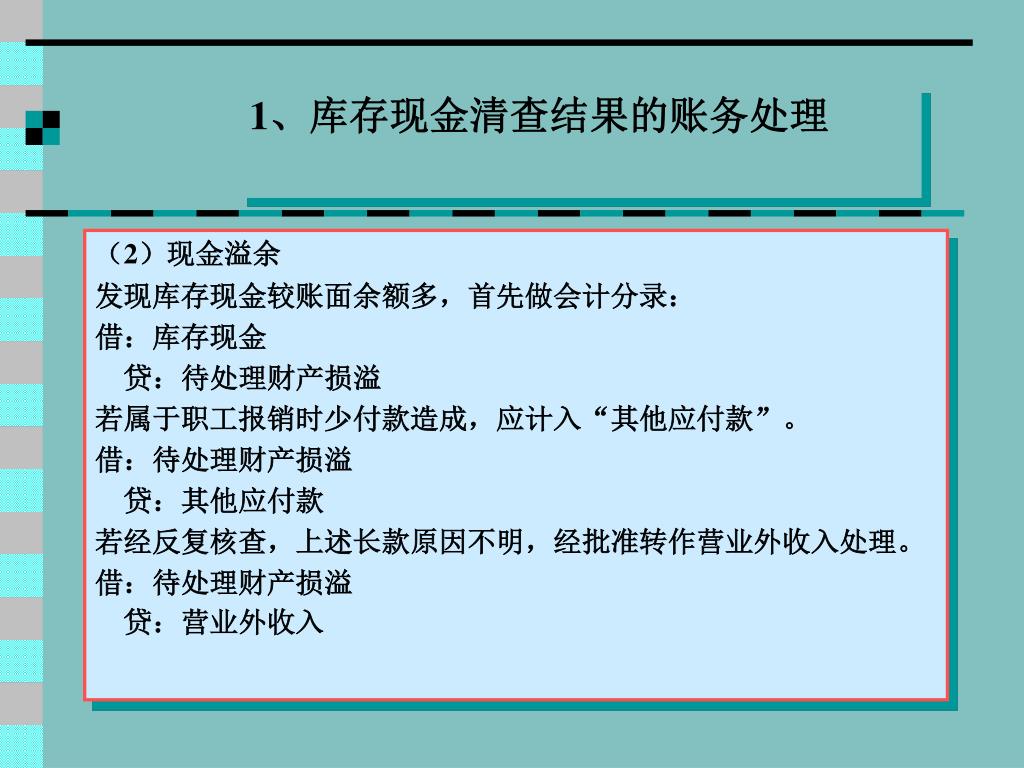 1、库存现金清查结果的账务处理

（2）现金溢余
发现库存现金较账面余额多，首先做会计分录：
借：库存现金
　贷：待处理财产损溢
若属于职工报销时少付款造成，应计入“其他应付款”。
借：待处理财产损溢
　贷：其他应付款
若经反复核查，上述长款原因不明，经批准转作营业外收入处理。
借：待处理财产损溢
　贷：营业外收入